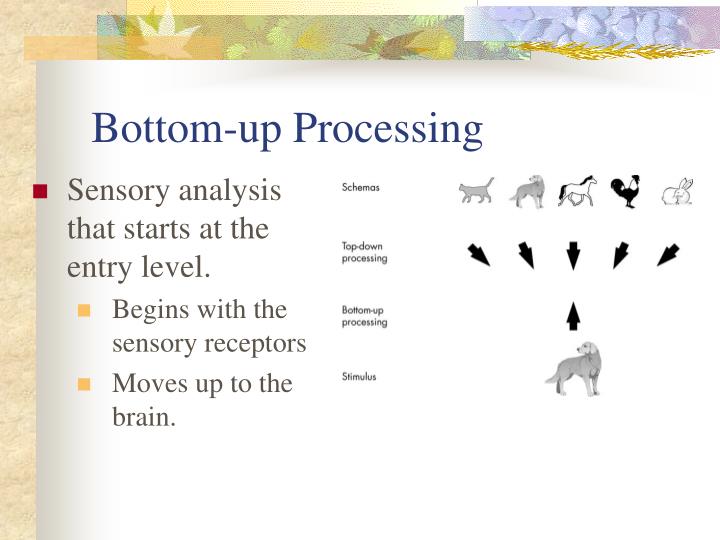 Bottom-up Processing

Sensory analysis that starts at the entry level.

Begins with the sensory receptors

Moves up to the brain.

Schemas

Top-down processing

Bottom-up processing

Stimulus